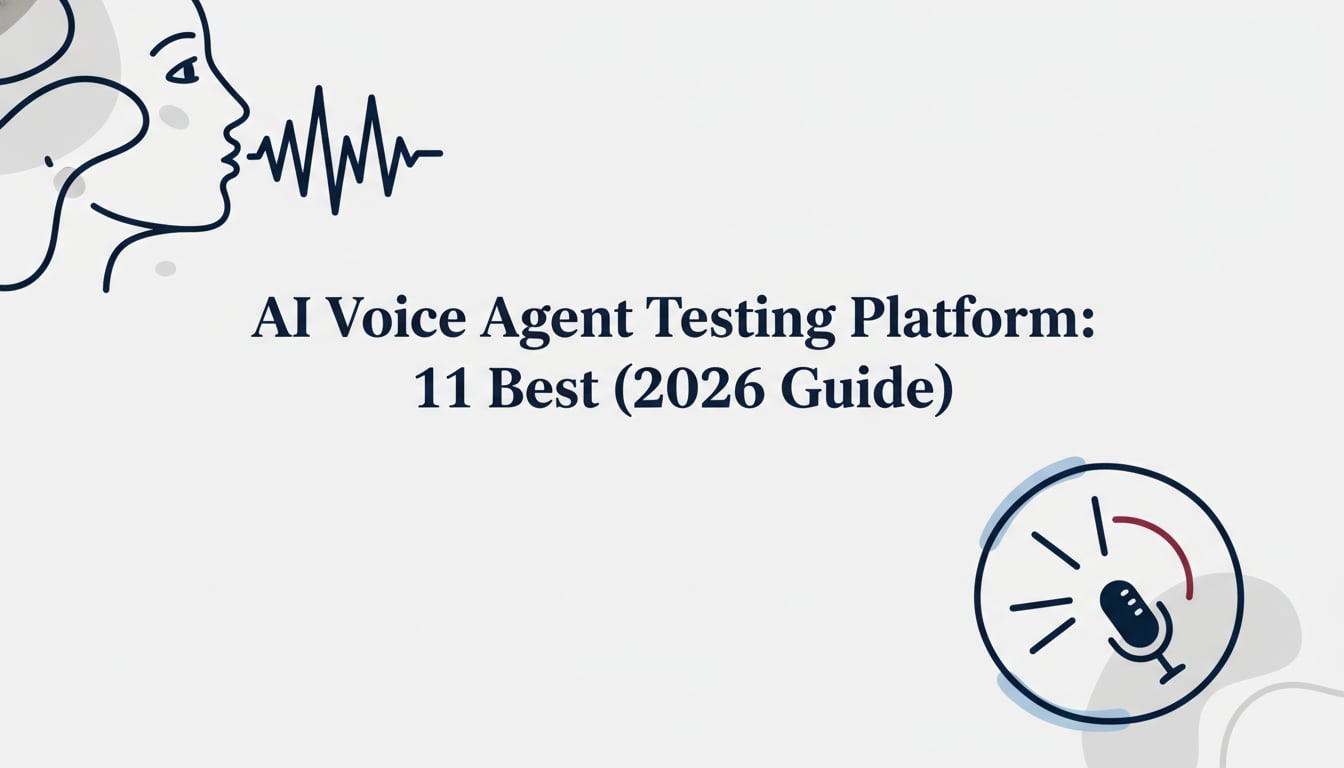 AI Voice Agent Testing Platform:
11 Best (2026 Guide)